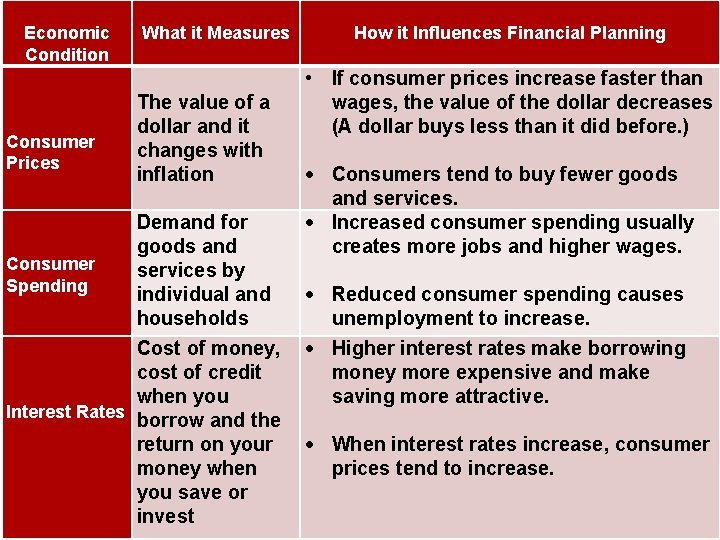 | Economic Condition | What it Measures | How it Influences Financial Planning |
|---|---|---|
| Consumer Prices | The value of a dollar and it changes with inflation | • If consumer prices increase faster than wages, the value of the dollar decreases (A dollar buys less than it did before.) • Consumers tend to buy fewer goods and services. |
| Consumer Spending | Demand for goods and services by individual and households | • Increased consumer spending usually creates more jobs and higher wages. • Reduced consumer spending causes unemployment to increase. |
| Interest Rates | Cost of money, cost of credit when you borrow and the return on your money when you save or invest | • Higher interest rates make borrowing money more expensive and make saving more attractive. • When interest rates increase, consumer prices tend to increase. |